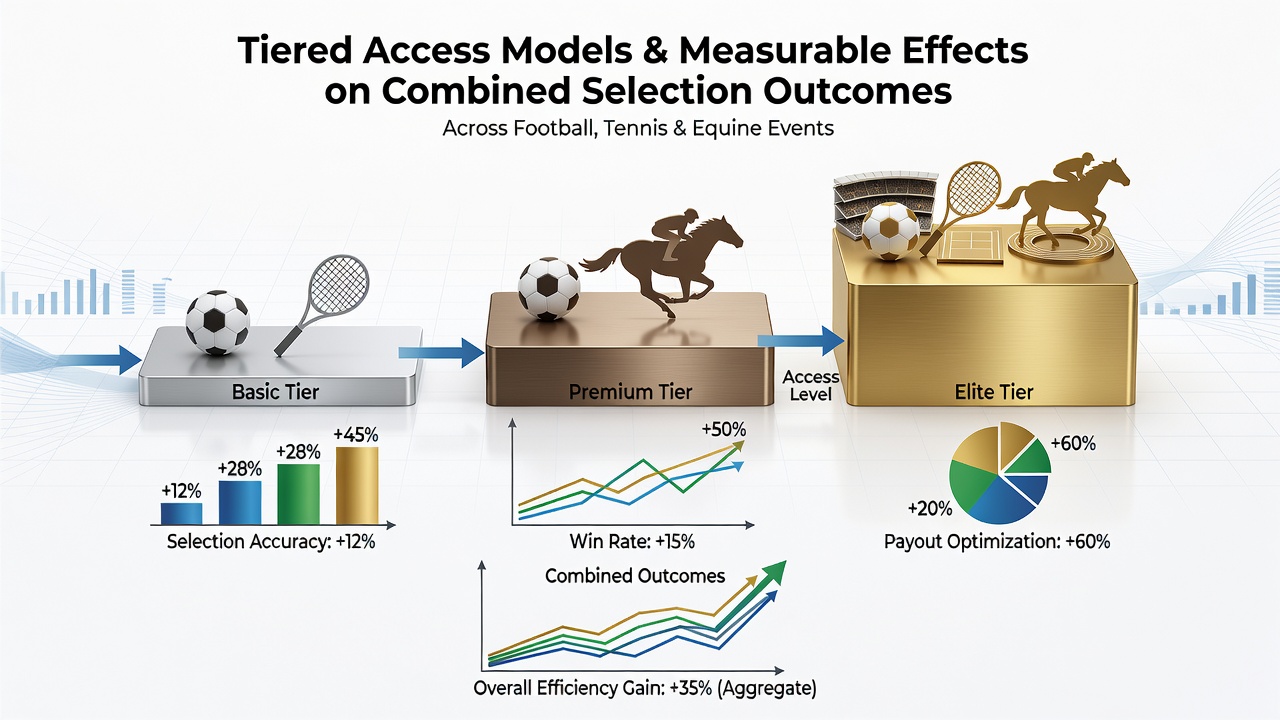 Tiered Access Models & Measurable Effects on Combined Selection Outcomes

Across Football, Tennis & Equine Events

Basic Tier

Premium Tier

Access Level

Elite Tier

+12%
+28%
+28%
+45%

Selection Accuracy: +12%

+50%

Win Rate: +15%

+60%
+20%

Payout Optimization: +60%

Combined Outcomes

Overall Efficiency Gain: +35% (Aggregate)